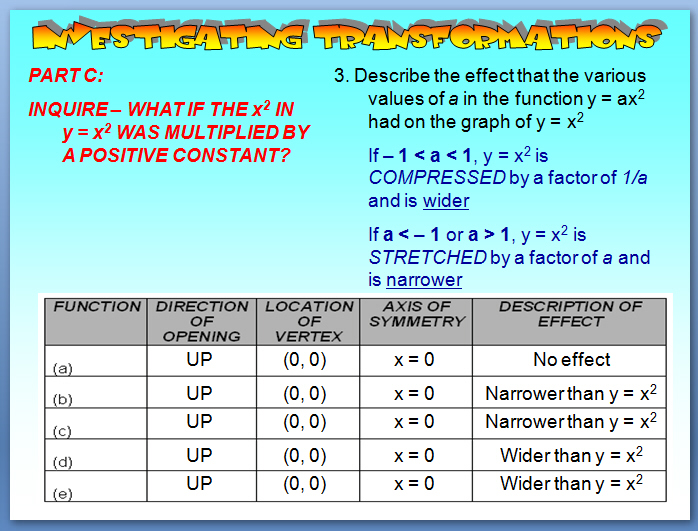 INVESTIGATING TRANSFORMATIONS

PART C:

INQUIRE – WHAT IF THE $x^2$ IN $y = x^2$ WAS MULTIPLIED BY A POSITIVE CONSTANT?

3. Describe the effect that the various values of $a$ in the function $y = ax^2$ had on the graph of $y = x^2$

If $-1 < a < 1$, $y = x^2$ is COMPRESSED by a factor of $1/a$ and is wider

If $a < -1$ or $a > 1$, $y = x^2$ is STRETCHED by a factor of $a$ and is narrower

| FUNCTION | DIRECTION OF OPENING | LOCATION OF VERTEX | AXIS OF SYMMETRY | DESCRIPTION OF EFFECT |
|---|---|---|---|---|
| (a) | UP | (0, 0) | x = 0 | No effect |
| (b) | UP | (0, 0) | x = 0 | Narrower than $y = x^2$ |
| (c) | UP | (0, 0) | x = 0 | Narrower than $y = x^2$ |
| (d) | UP | (0, 0) | x = 0 | Wider than $y = x^2$ |
| (e) | UP | (0, 0) | x = 0 | Wider than $y = x^2$ |